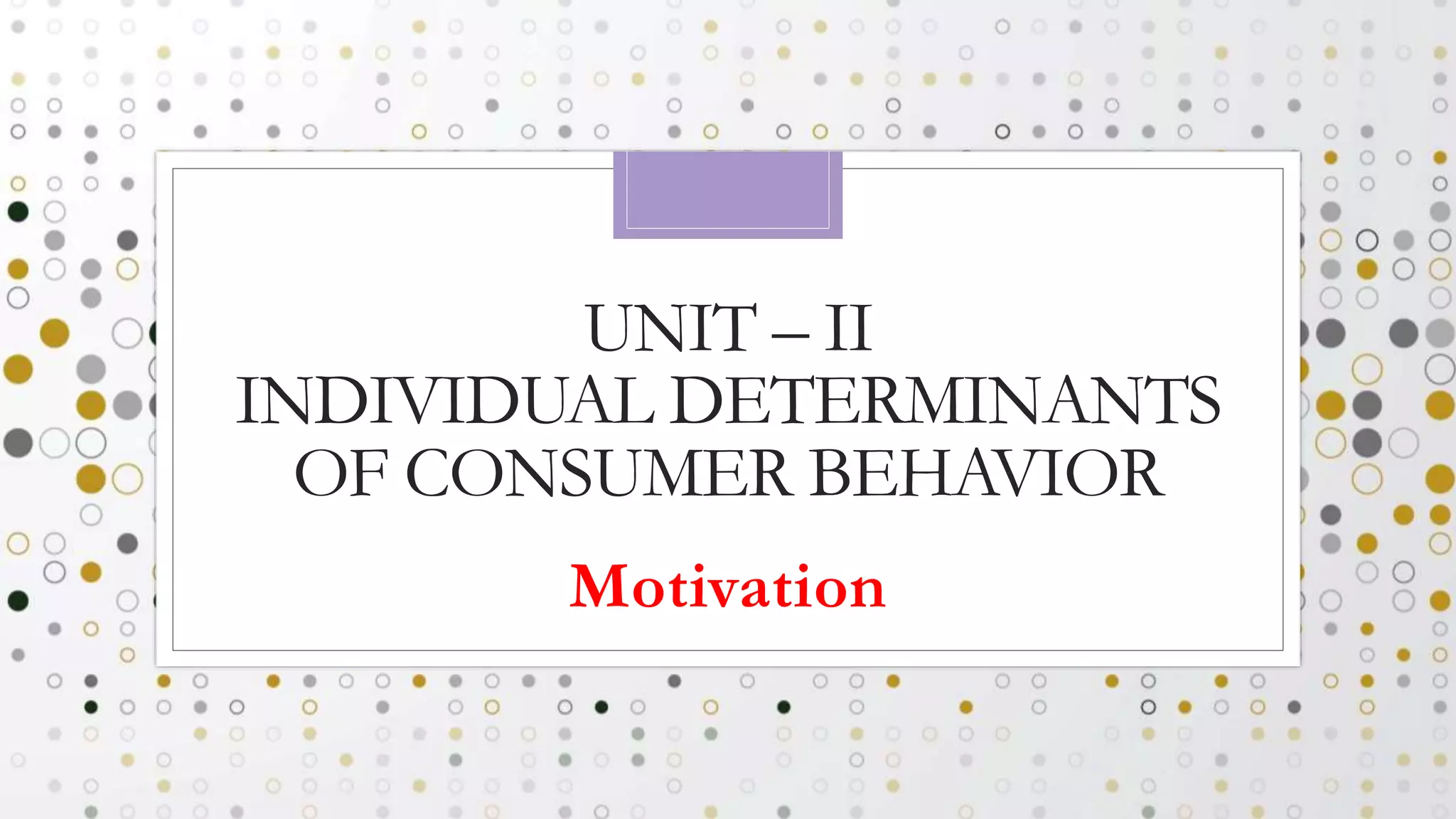 UNIT – II
INDIVIDUAL DETERMINANTS OF CONSUMER BEHAVIOR

Motivation